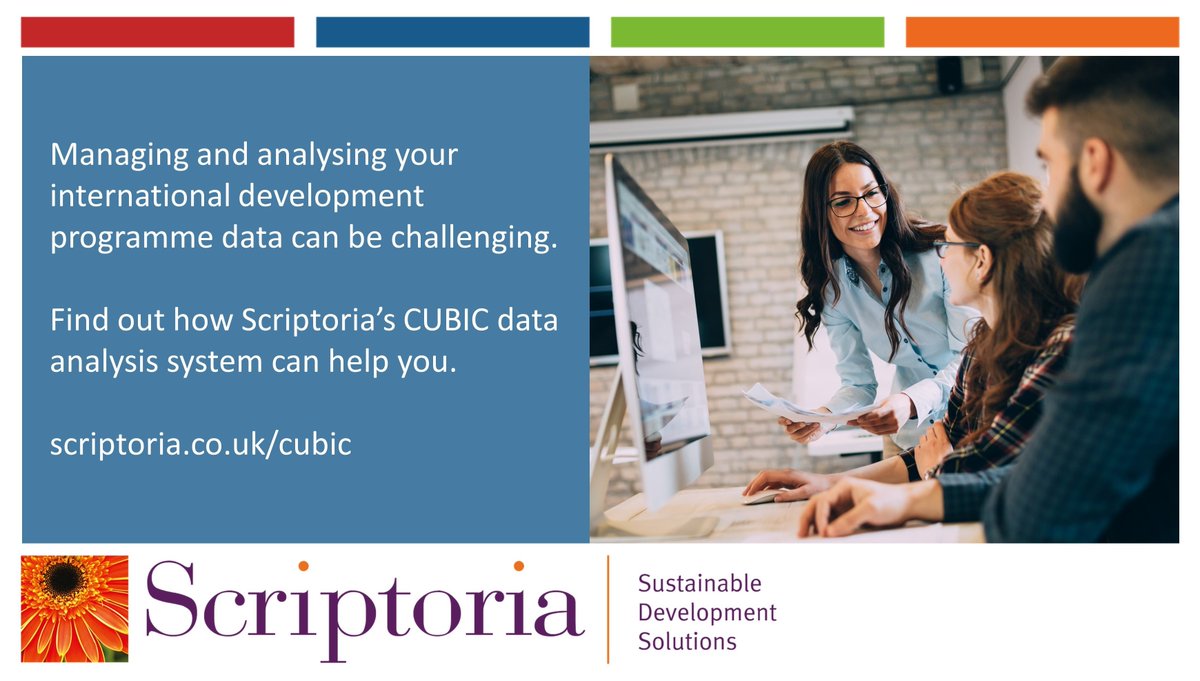 Managing and analysing your international development programme data can be challenging.

Find out how Scriptoria's CUBIC data analysis system can help you.

scriptoria.co.uk/cubic

Scriptoria

Sustainable Development Solutions